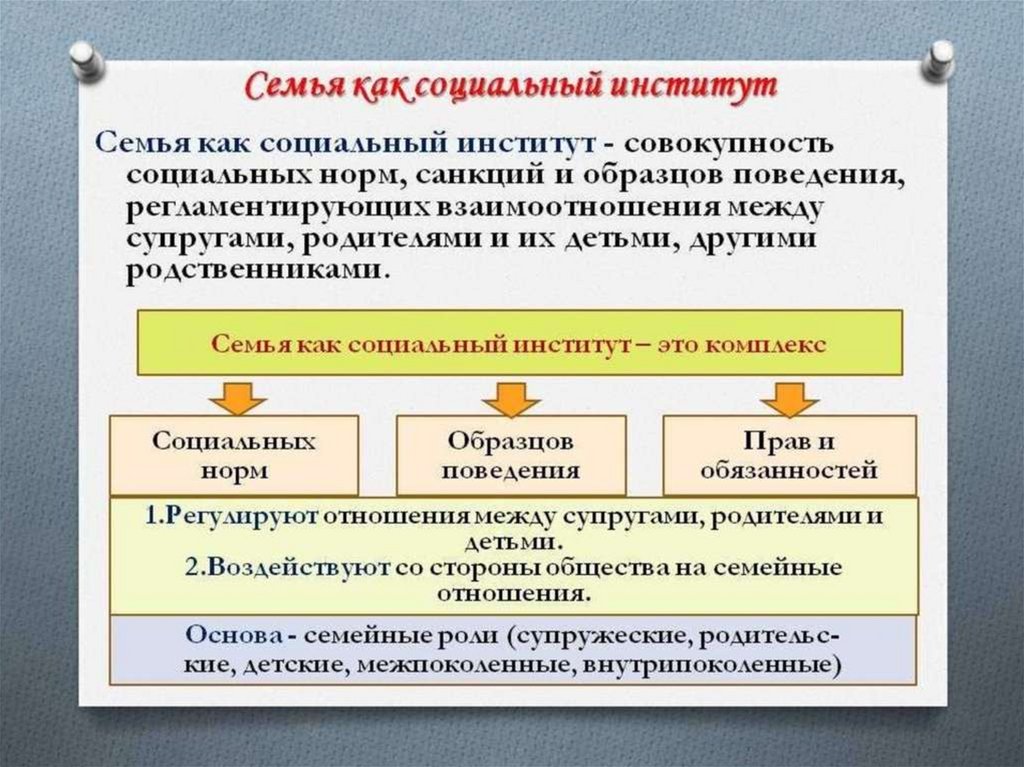 Семья как социальный институт

Семья как социальный институт - совокупность социальных норм, санкций и образцов поведения, регламентирующих взаимоотношения между супругами, родителями и их детьми, другими родственниками.

Семья как социальный институт – это комплекс

Социальных норм

Образцов поведения

Прав и обязанностей

1.Регулируют отношения между супругами, родителями и детьми.
2.Воздействуют со стороны общества на семейные отношения.

Основа - семейные роли (супружеские, родительские, детские, межпоколенные, внутрипоколенные)